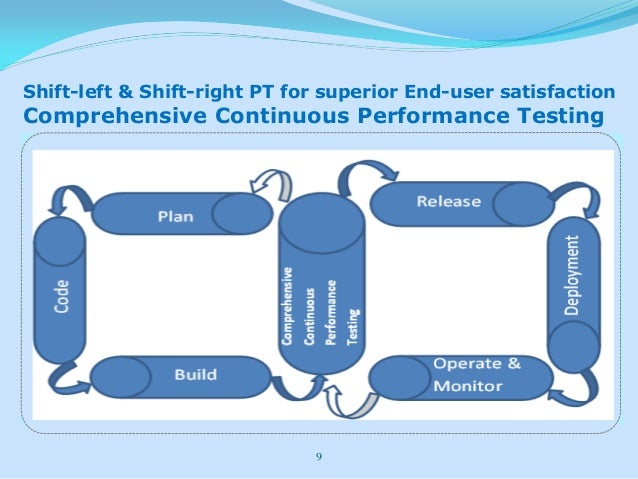 Shift-left & Shift-right PT for superior End-user satisfaction
Comprehensive Continuous Performance Testing

Plan

Code

Build

Comprehensive Continuous Performance Testing

Release

Deployment

Operate & Monitor

9